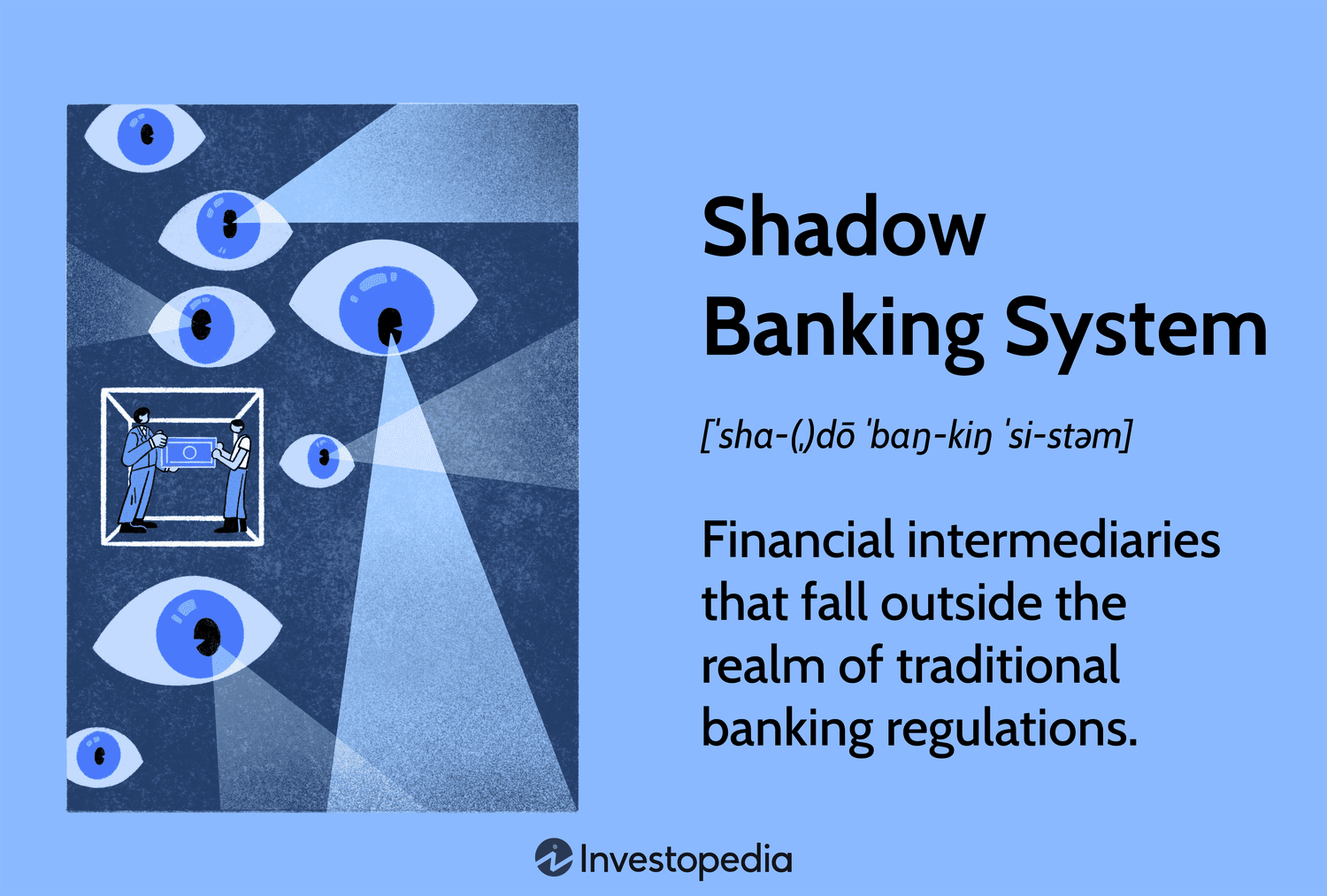 Shadow Banking System

[ˈsha-(ˌ)dō ˈbaŋ-kiŋ ˈsi-stəm]

Financial intermediaries that fall outside the realm of traditional banking regulations.

Investopedia